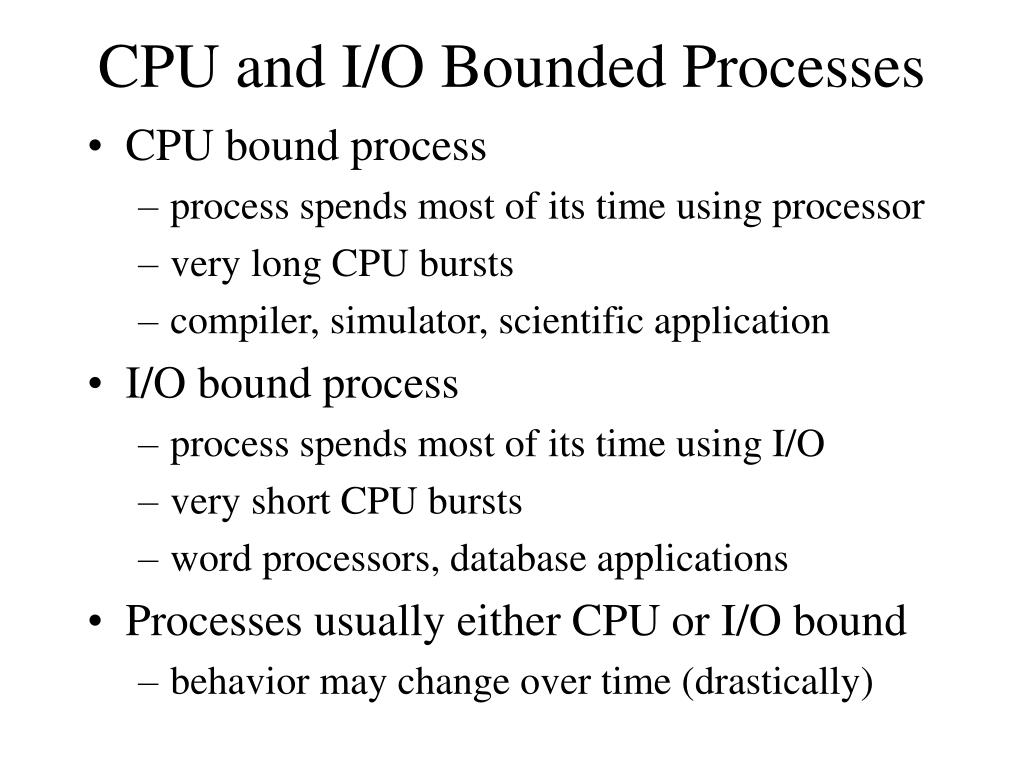 CPU and I/O Bounded Processes

• CPU bound process
– process spends most of its time using processor
– very long CPU bursts
– compiler, simulator, scientific application

• I/O bound process
– process spends most of its time using I/O
– very short CPU bursts
– word processors, database applications

• Processes usually either CPU or I/O bound
– behavior may change over time (drastically)